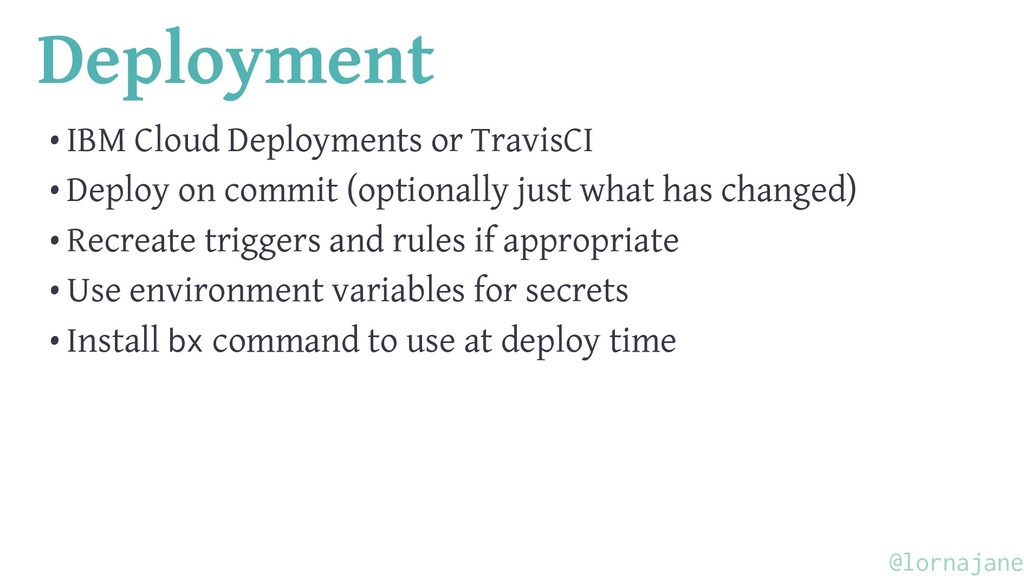 Deployment

• IBM Cloud Deployments or TravisCI
• Deploy on commit (optionally just what has changed)
• Recreate triggers and rules if appropriate
• Use environment variables for secrets
• Install bx command to use at deploy time

@lornajane